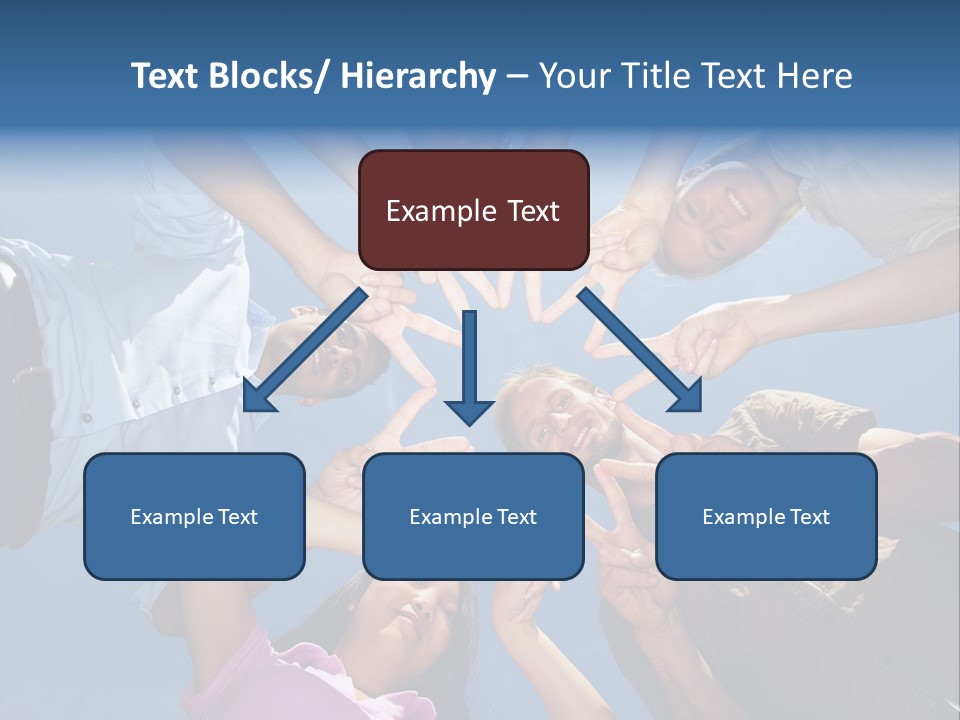 Text Blocks/ Hierarchy – Your Title Text Here

Example Text

Example Text

Example Text

Example Text